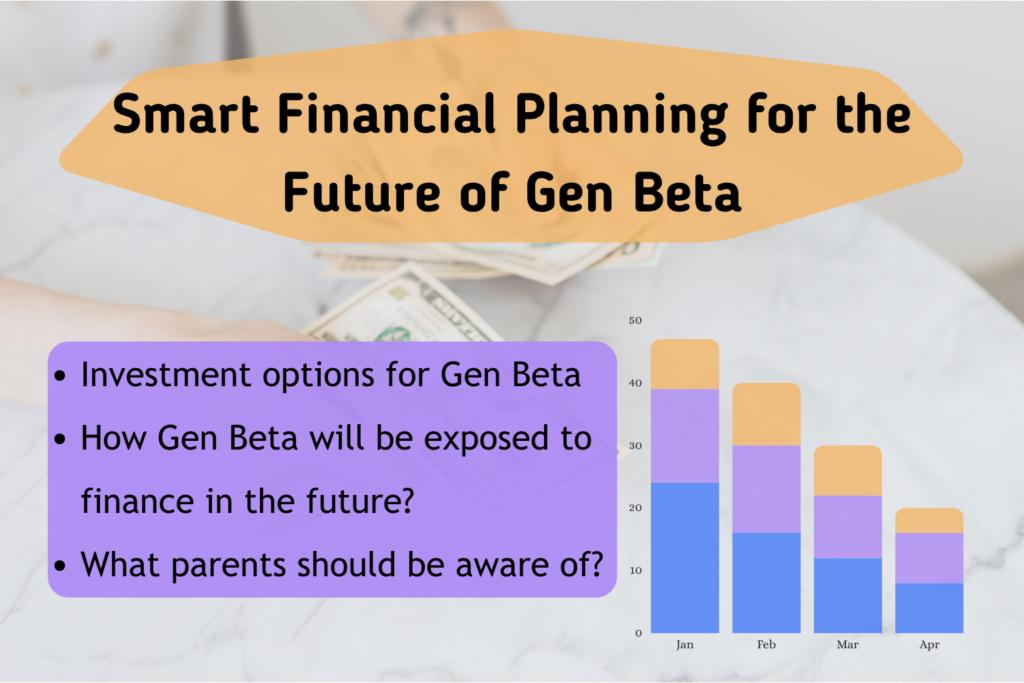 Smart Financial Planning for the Future of Gen Beta

- Investment options for Gen Beta
- How Gen Beta will be exposed to finance in the future?
- What parents should be aware of?

50
40
30
20
10
0
Jan
Feb
Mar
Apr